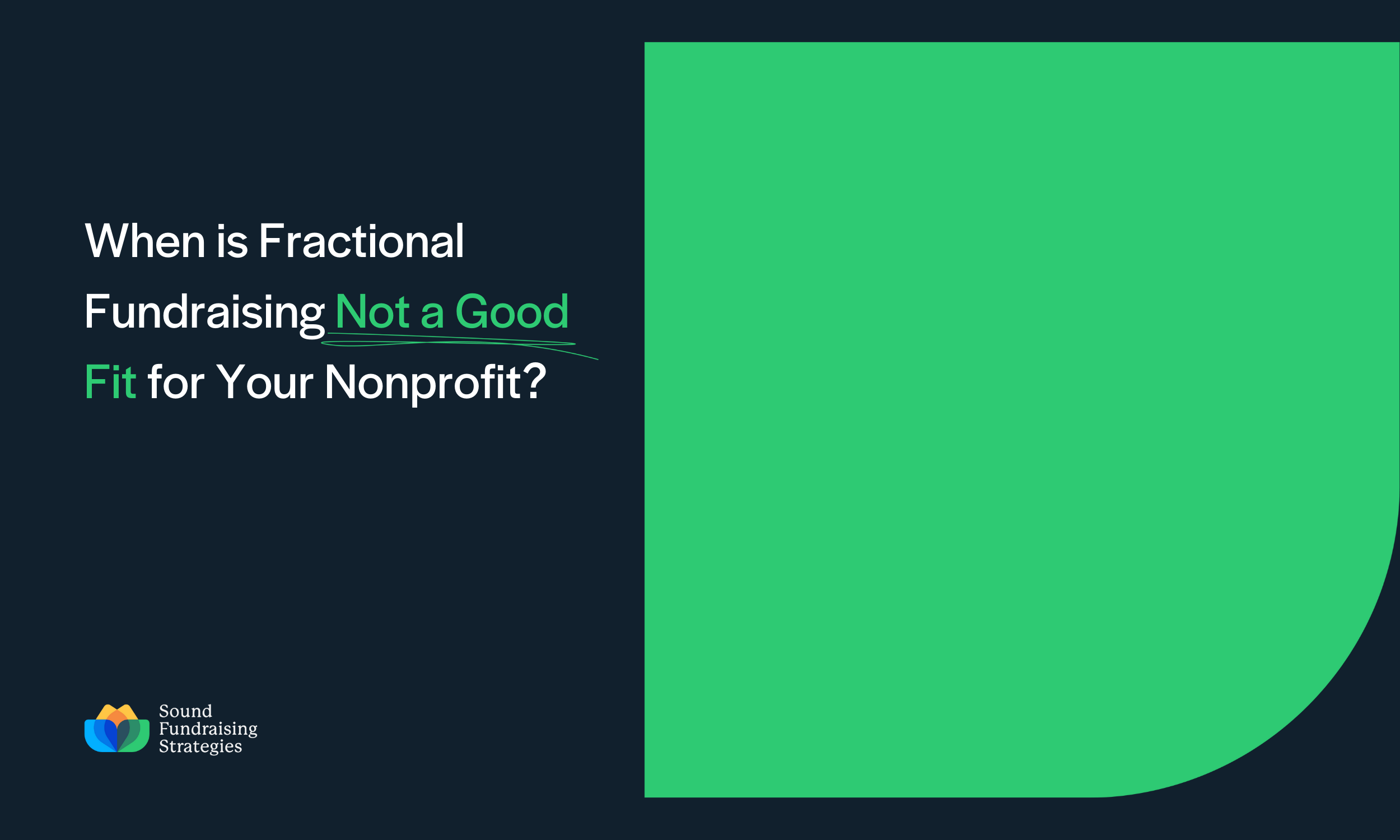 When is Fractional Fundraising Not a Good Fit for Your Nonprofit?

Sound Fundraising Strategies